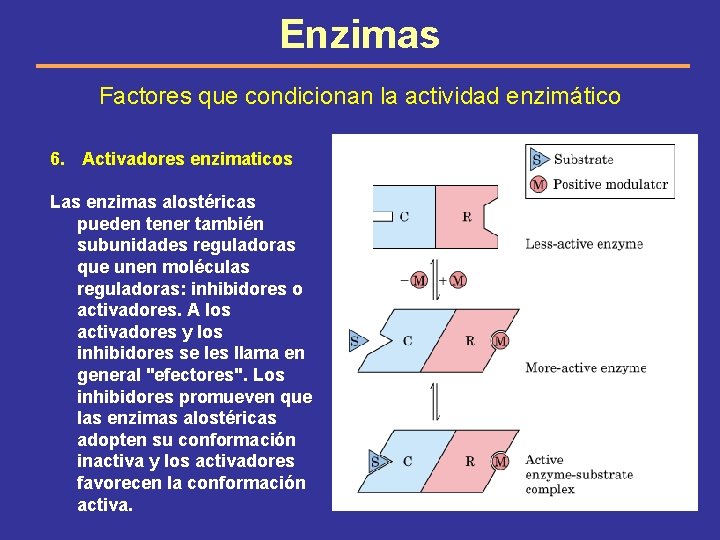 Enzimas

Factores que condicionan la actividad enzimático

6. Activadores enzimaticos

Las enzimas alostéricas pueden tener también subunidades reguladoras que unen moléculas reguladoras: inhibidores o activadores. A los activadores y los inhibidores se les llama en general "efectores". Los inhibidores promueven que las enzimas alostéricas adopten su conformación inactiva y los activadores favorecen la conformación activa.

S Substrate
M Positive modulator

C R
Less-active enzyme

−M +M

S C R M
More-active enzyme

S C R M
Active enzyme-substrate complex